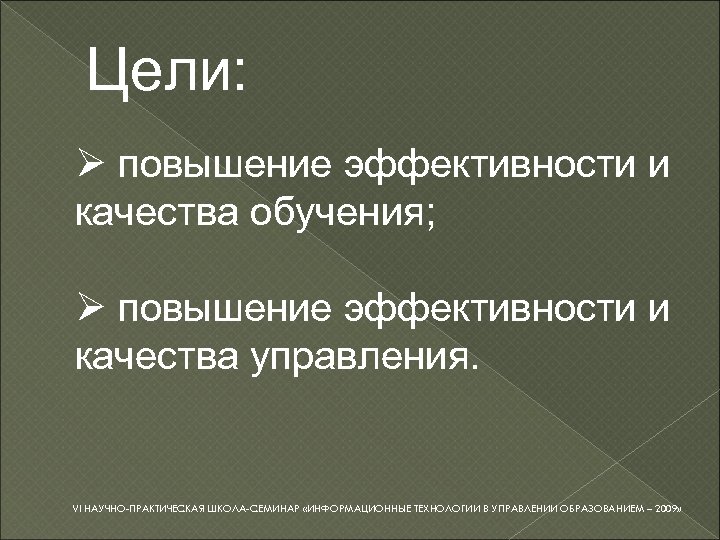 Цели:

➢ повышение эффективности и качества обучения;

➢ повышение эффективности и качества управления.

VI НАУЧНО-ПРАКТИЧЕСКАЯ ШКОЛА-СЕМИНАР «ИНФОРМАЦИОННЫЕ ТЕХНОЛОГИИ В УПРАВЛЕНИИ ОБРАЗОВАНИЕМ – 2009»